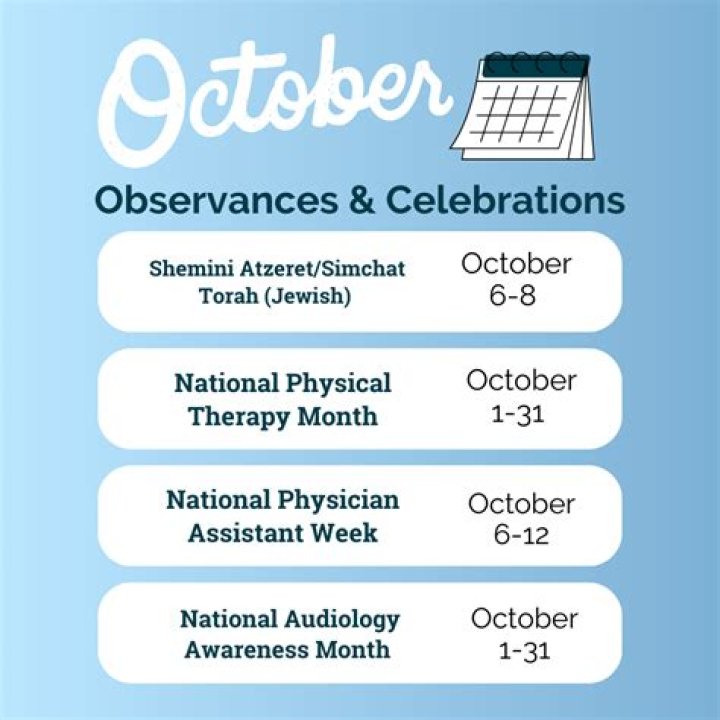 October

Observances & Celebrations

Shemini Atzeret/Simchat Torah (Jewish)
October 6-8

National Physical Therapy Month
October 1-31

National Physician Assistant Week
October 6-12

National Audiology Awareness Month
October 1-31